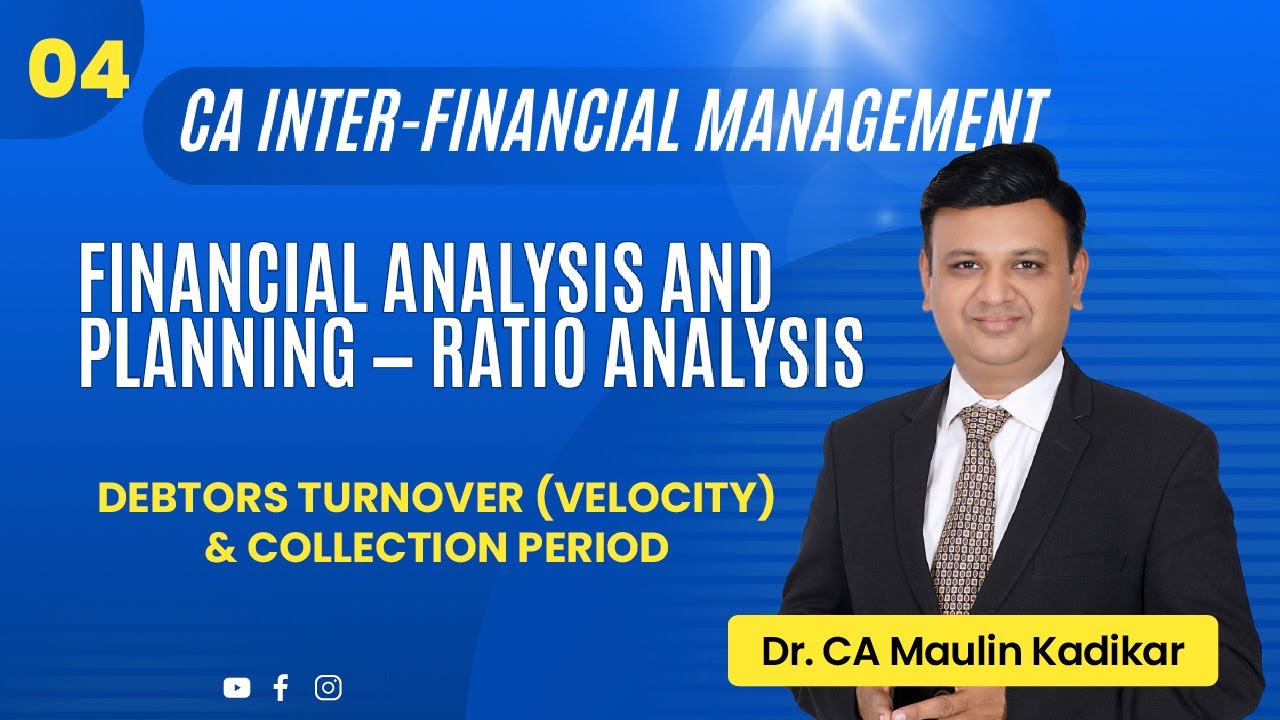 04

CA INTER-FINANCIAL MANAGEMENT

FINANCIAL ANALYSIS AND PLANNING – RATIO ANALYSIS

DEBTORS TURNOVER (VELOCITY) & COLLECTION PERIOD

Dr. CA Maulin Kadikar